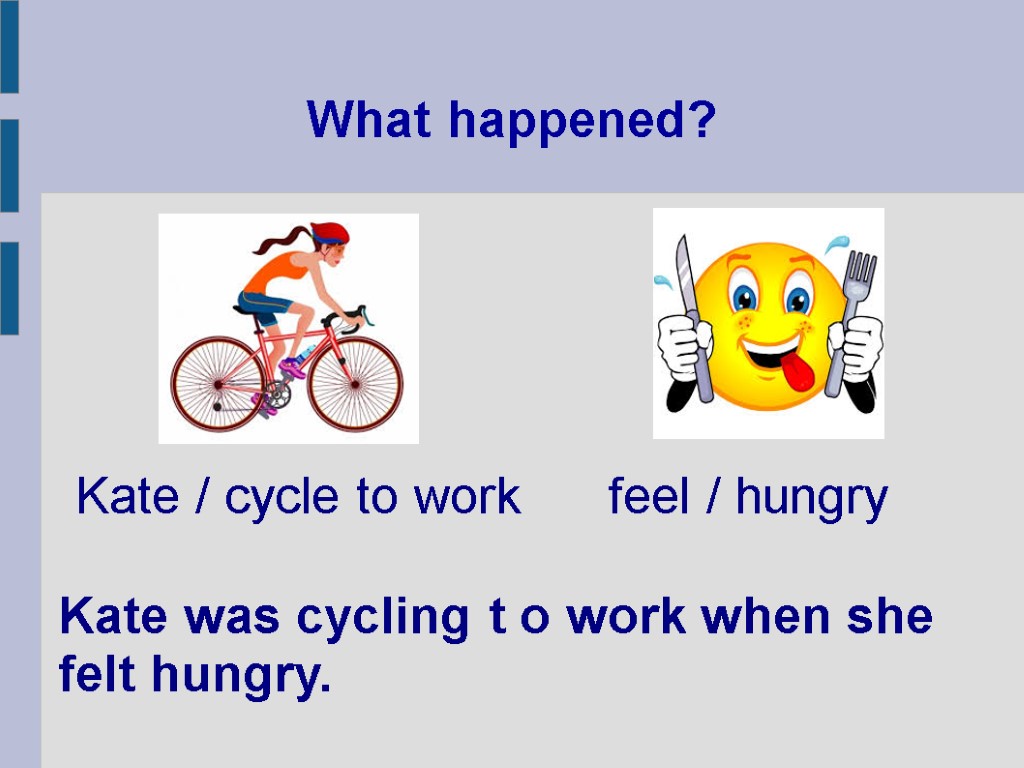 What happened?

Kate / cycle to work

feel / hungry

Kate was cycling t o work when she felt hungry.